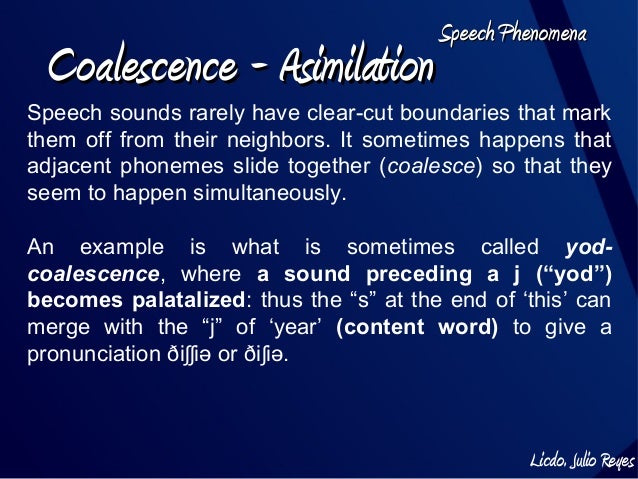 Speech Phenomena

Coalescence - Asimilation

Speech sounds rarely have clear-cut boundaries that mark them off from their neighbors. It sometimes happens that adjacent phonemes slide together (coalesce) so that they seem to happen simultaneously.

An example is what is sometimes called yod-coalescence, where a sound preceding a j (“yod”) becomes palatalized: thus the “s” at the end of ‘this’ can merge with the “j” of ‘year’ (content word) to give a pronunciation ðiʃʃiə or ðiʃiə.

Licdo. Julio Reyes